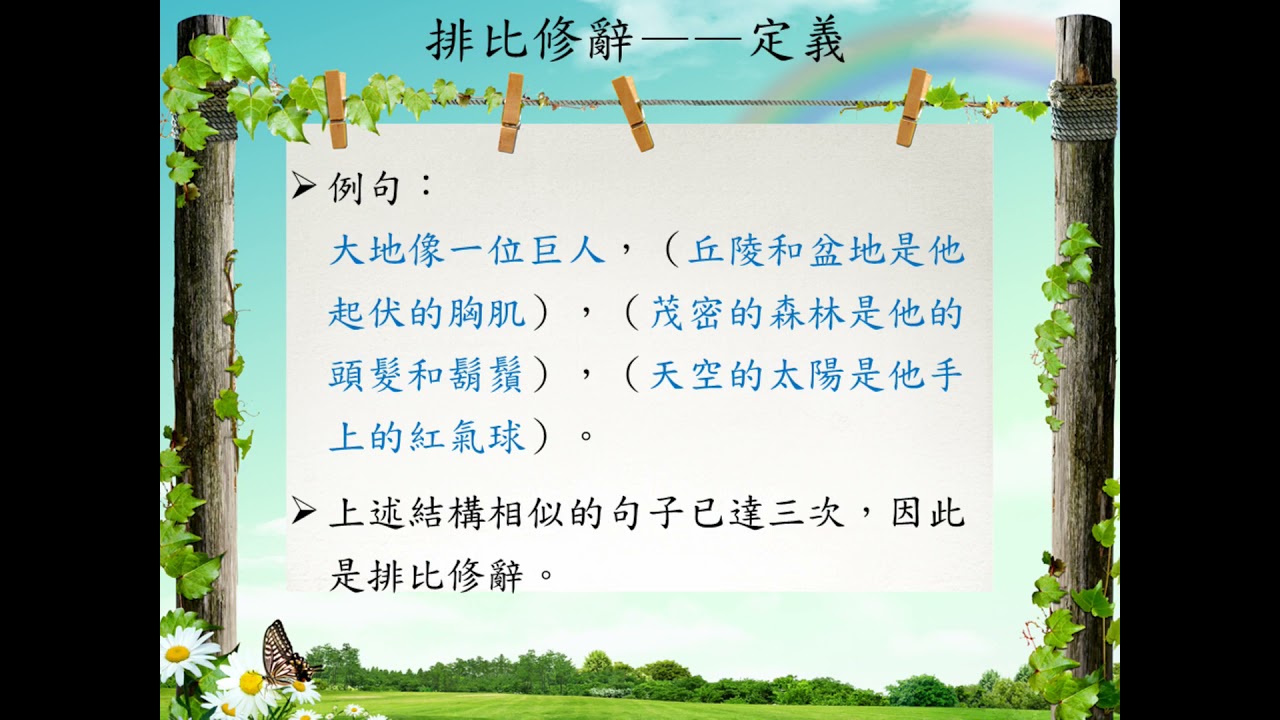 排比修辭——定義

➢ 例句：
大地像一位巨人，（丘陵和盆地是他起伏的胸肌），（茂密的森林是他的頭髮和鬍鬚），（天空的太陽是他手上的紅氣球）。

➢ 上述結構相似的句子已達三次，因此是排比修辭。